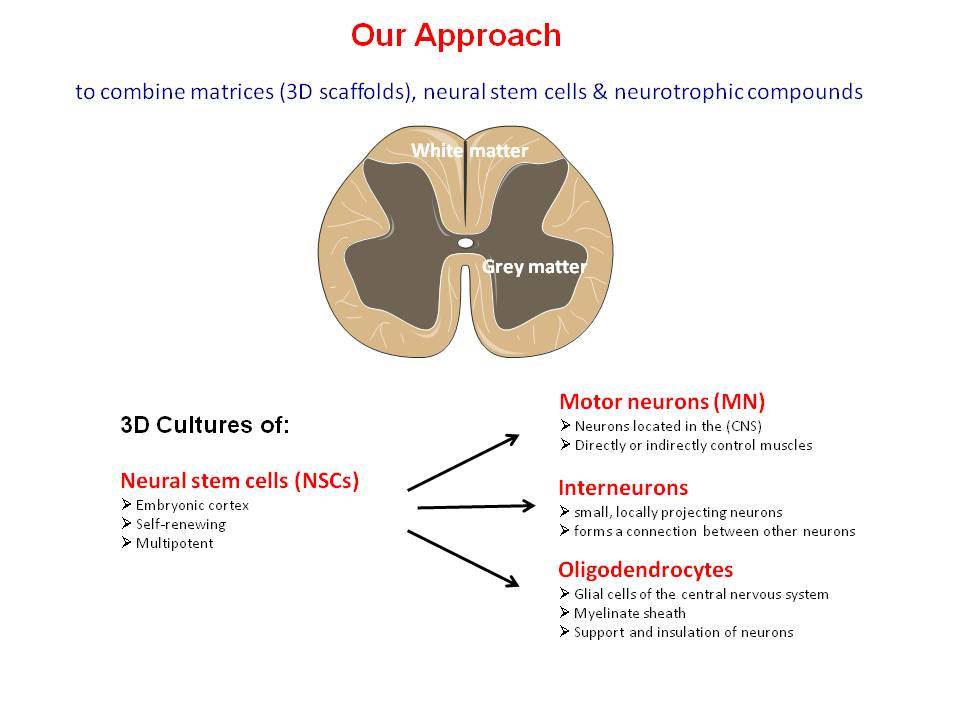 Our Approach

to combine matrices (3D scaffolds), neural stem cells & neurotrophic compounds

White matter

Grey matter

3D Cultures of:

Neural stem cells (NSCs)
➢ Embryonic cortex
➢ Self-renewing
➢ Multipotent

Motor neurons (MN)
➢ Neurons located in the (CNS)
➢ Directly or indirectly control muscles

Interneurons
➢ small, locally projecting neurons
➢ forms a connection between other neurons

Oligodendrocytes
➢ Glial cells of the central nervous system
➢ Myelinate sheath
➢ Support and insulation of neurons